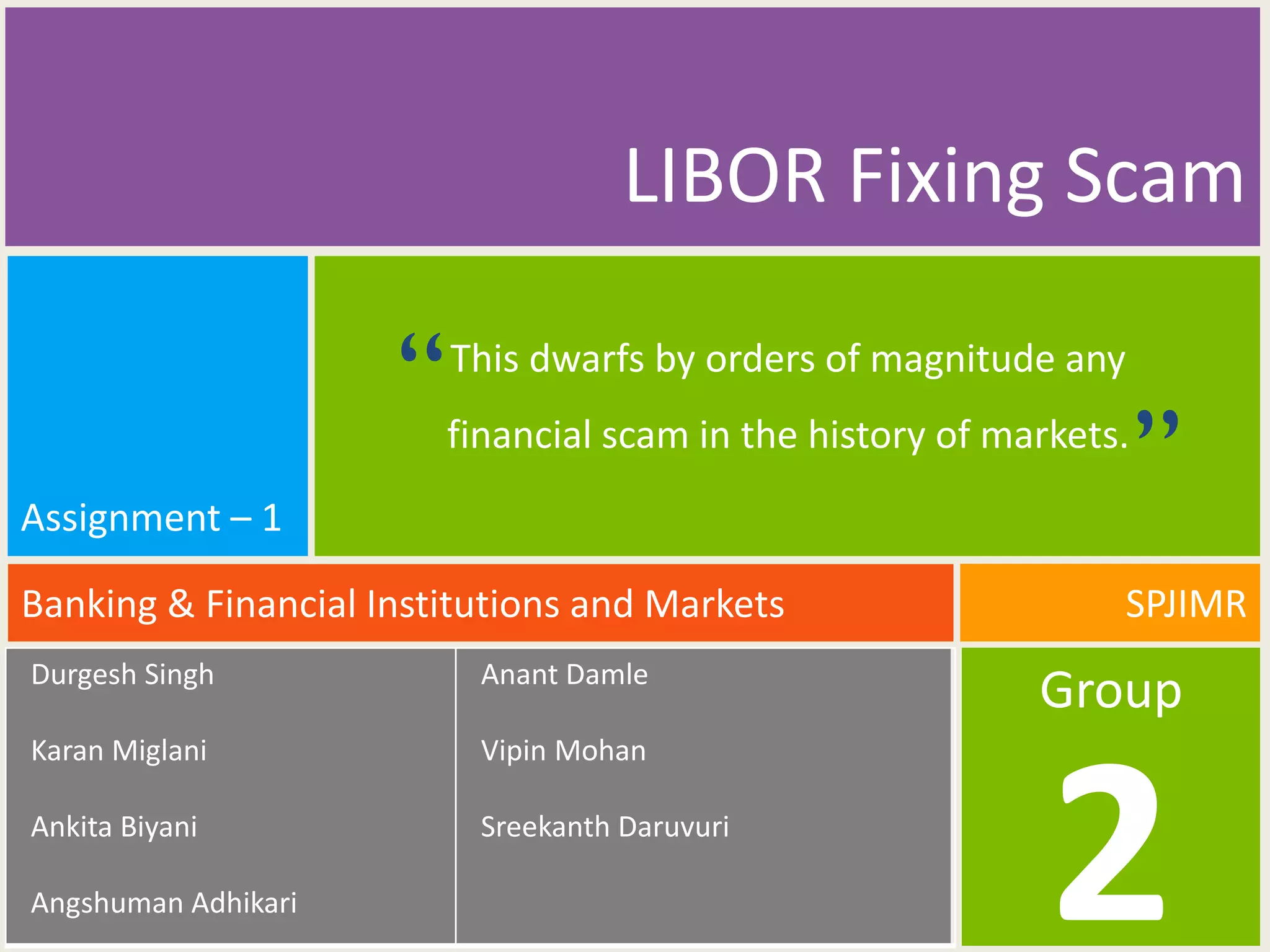 LIBOR Fixing Scam

Assignment – 1

“This dwarfs by orders of magnitude any financial scam in the history of markets.”

Banking & Financial Institutions and Markets

SPJIMR

Durgesh Singh

Karan Miglani

Ankita Biyani

Angshuman Adhikari

Anant Damle

Vipin Mohan

Sreekanth Daruvuri

Group

2